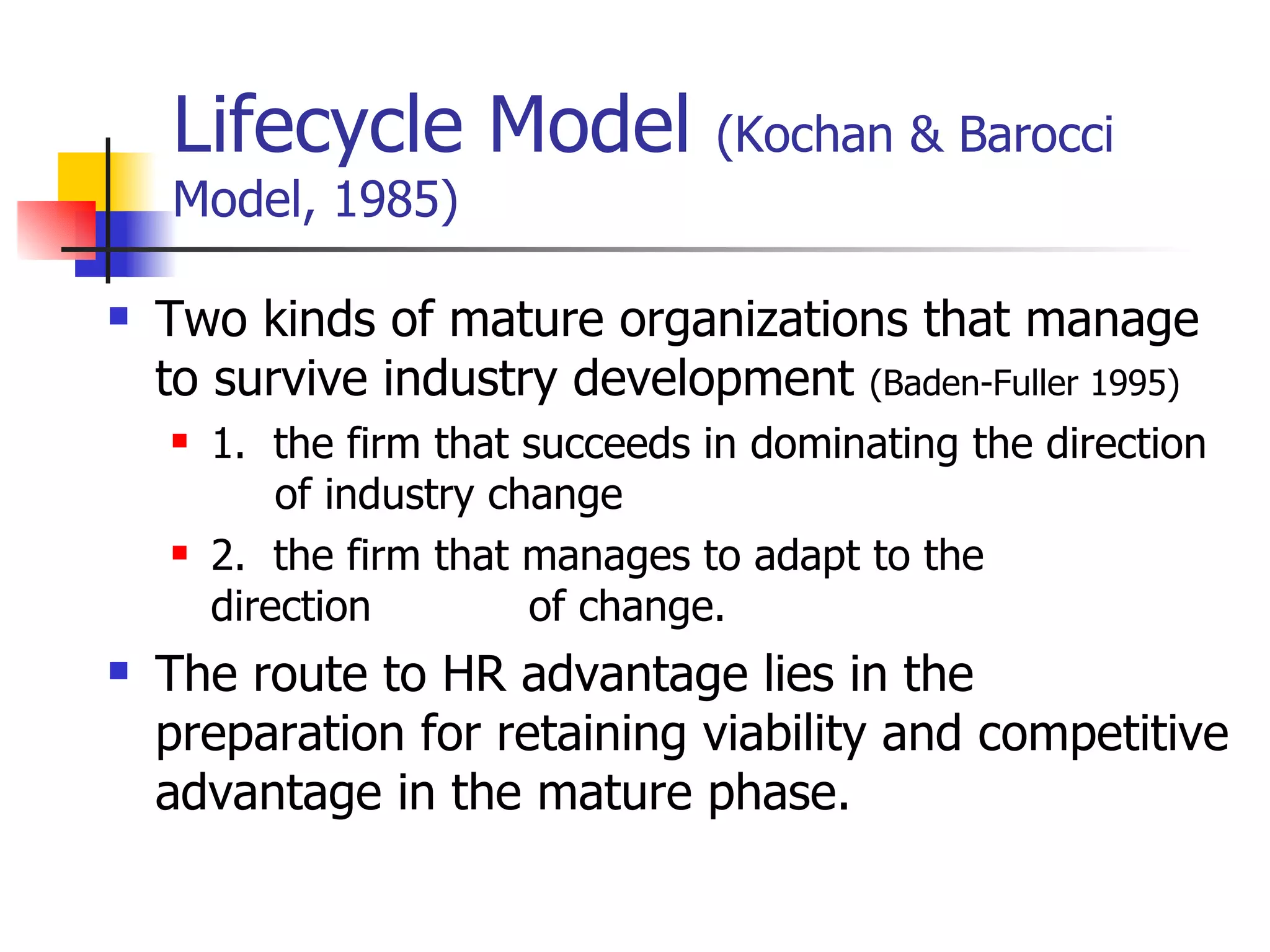 Lifecycle Model (Kochan & Barocci Model, 1985)

Two kinds of mature organizations that manage to survive industry development (Baden-Fuller 1995)

1. the firm that succeeds in dominating the direction of industry change

2. the firm that manages to adapt to the direction of change.

The route to HR advantage lies in the preparation for retaining viability and competitive advantage in the mature phase.